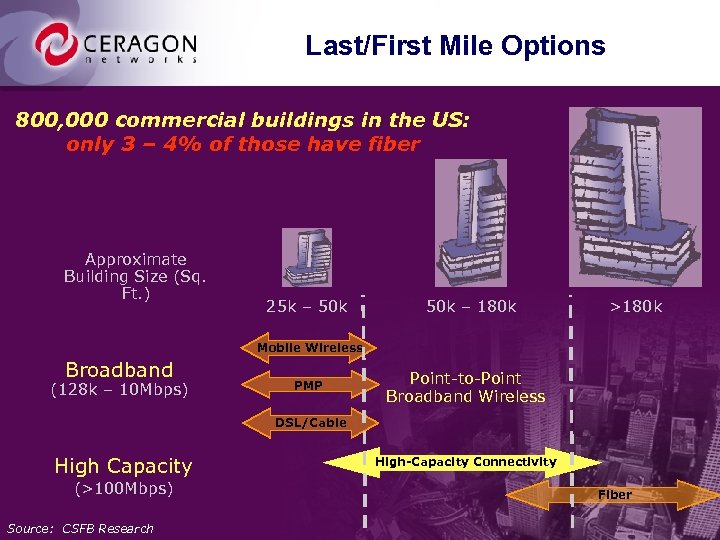 CERAGON
networks

Last/First Mile Options

800,000 commercial buildings in the US:
only 3 – 4% of those have fiber

Approximate Building Size (Sq. Ft.)

25k – 50k

50k – 180k

>180k

Broadband
(128k – 10Mbps)

Mobile Wireless

PMP

DSL/Cable

Point-to-Point Broadband Wireless

High Capacity
(>100Mbps)

High-Capacity Connectivity

Fiber

Source: CSFB Research